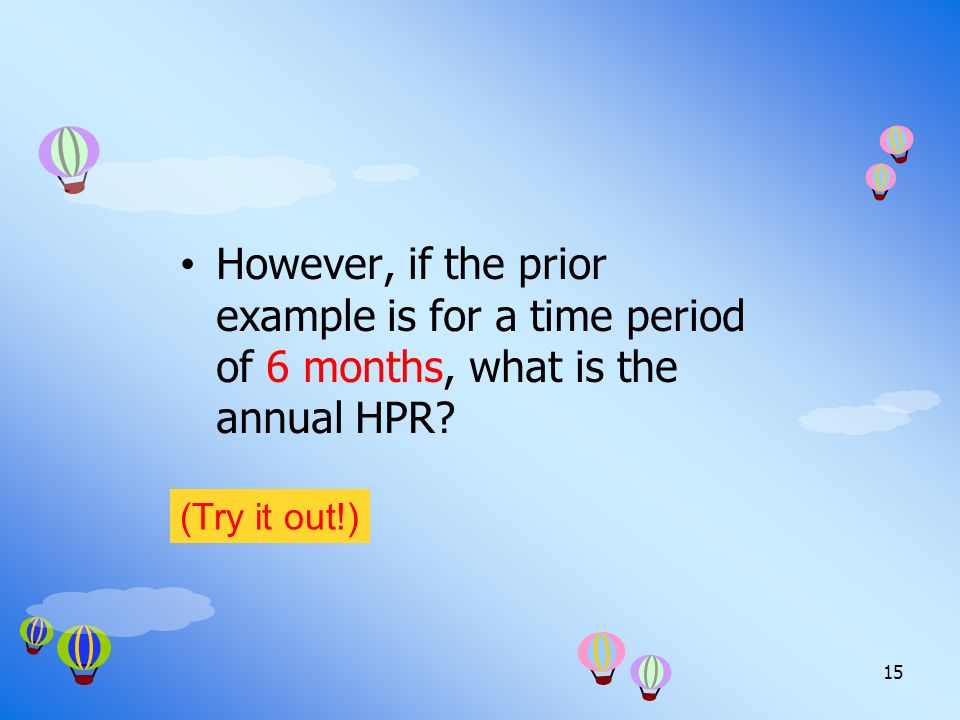 • However, if the prior example is for a time period of 6 months, what is the annual HPR?

(Try it out!)

15